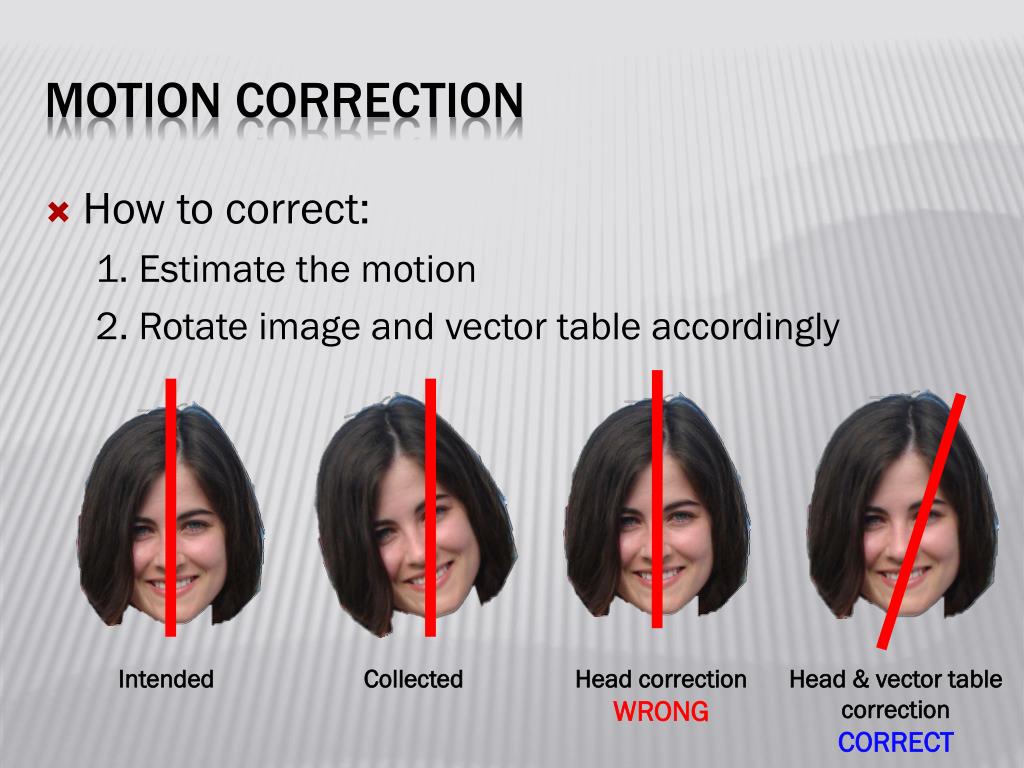 MOTION CORRECTION

How to correct:

1. Estimate the motion

2. Rotate image and vector table accordingly

Intended

Collected

Head correction
WRONG

Head & vector table correction
CORRECT